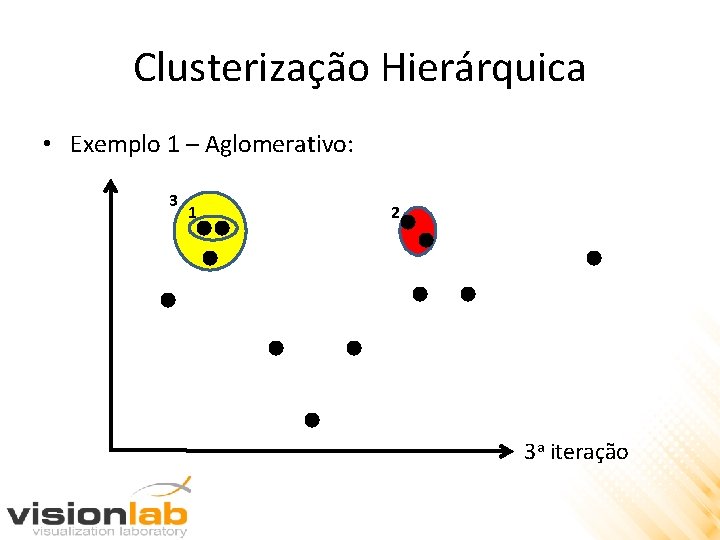 Clusterização Hierárquica

• Exemplo 1 – Aglomerativo:

3

1

2

3ª iteração

visionlab
visualization laboratory